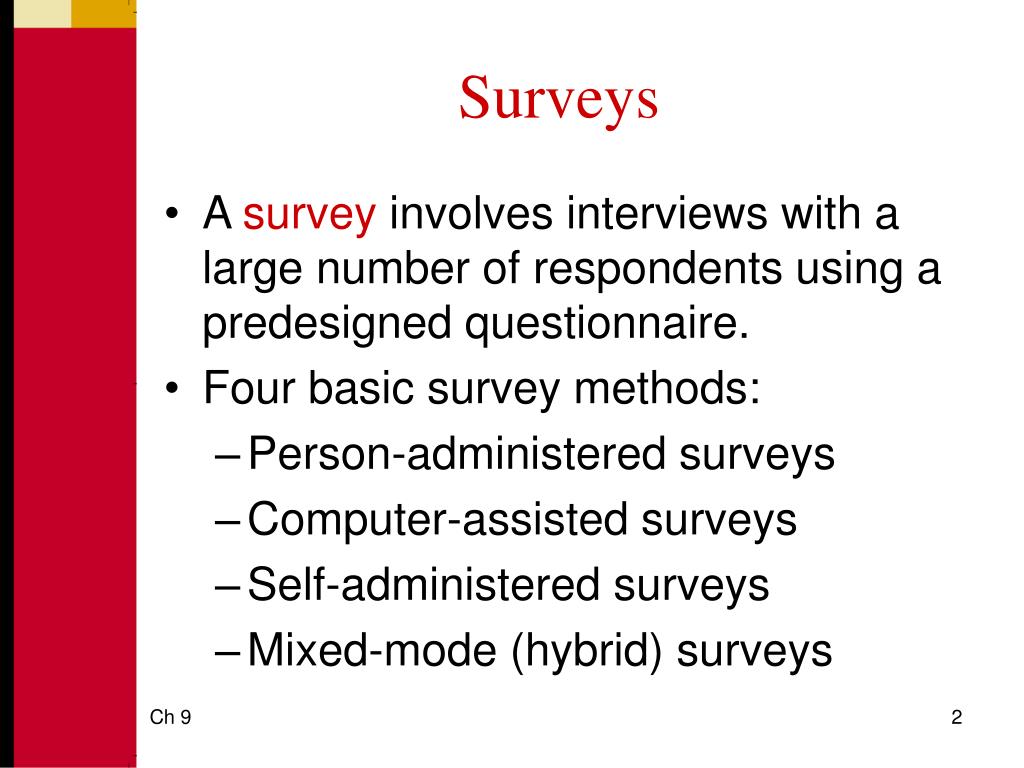 Surveys

• A survey involves interviews with a large number of respondents using a predesigned questionnaire.
• Four basic survey methods:
– Person-administered surveys
– Computer-assisted surveys
– Self-administered surveys
– Mixed-mode (hybrid) surveys

Ch 9

2